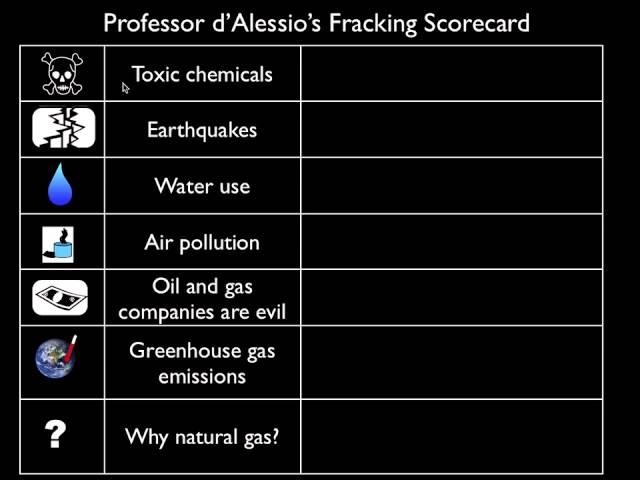 Professor d'Alessio's Fracking Scorecard

| | | |
|---|---|---|
| | Toxic chemicals | |
| | Earthquakes | |
| | Water use | |
| | Air pollution | |
| | Oil and gas companies are evil | |
| | Greenhouse gas emissions | |
| ? | Why natural gas? | |